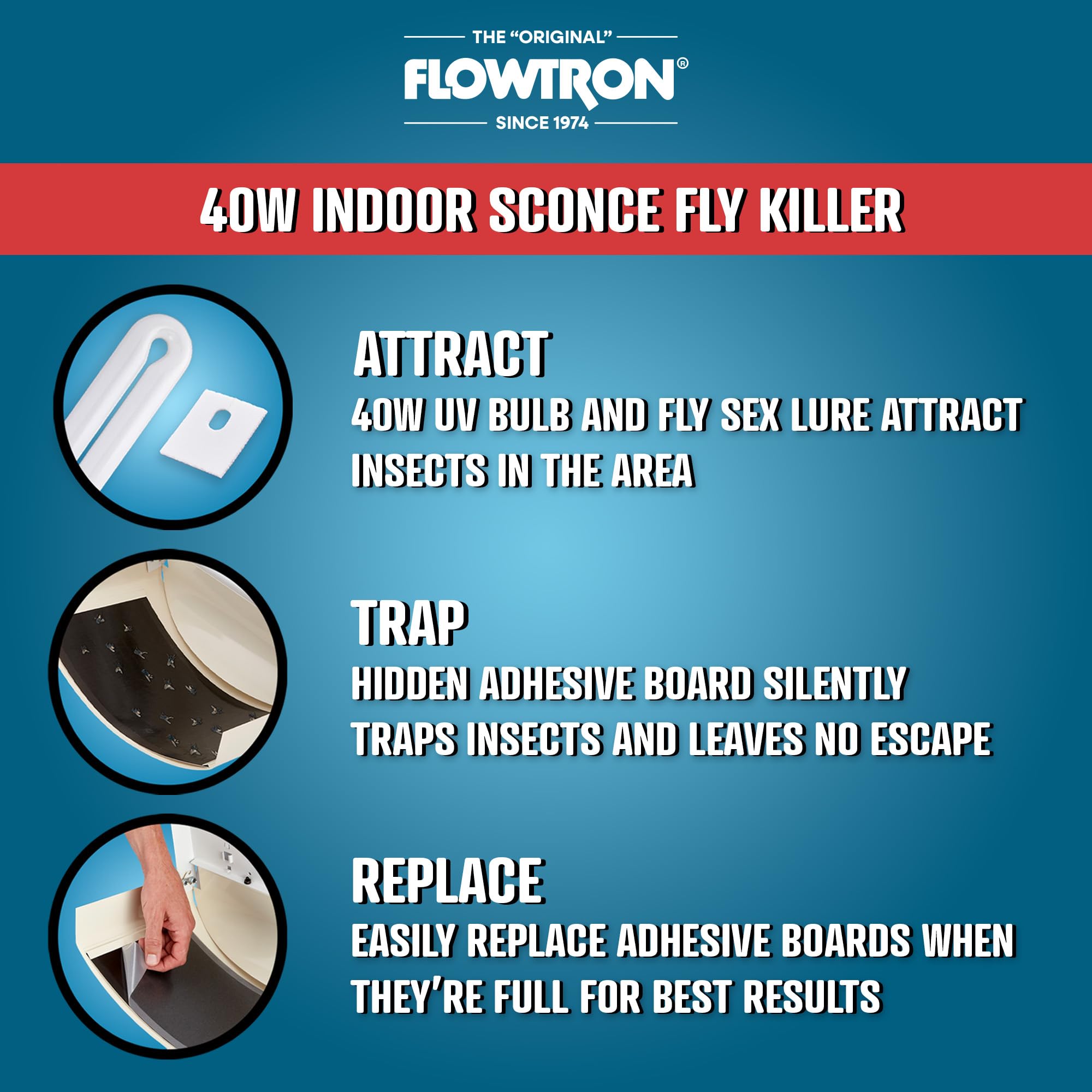 THE "ORIGINAL"
FLOWTRON®
SINCE 1974

40W INDOOR SCONCE FLY KILLER

ATTRACT
40W UV BULB AND FLY SEX LURE ATTRACT INSECTS IN THE AREA

TRAP
HIDDEN ADHESIVE BOARD SILENTLY TRAPS INSECTS AND LEAVES NO ESCAPE

REPLACE
EASILY REPLACE ADHESIVE BOARDS WHEN THEY'RE FULL FOR BEST RESULTS